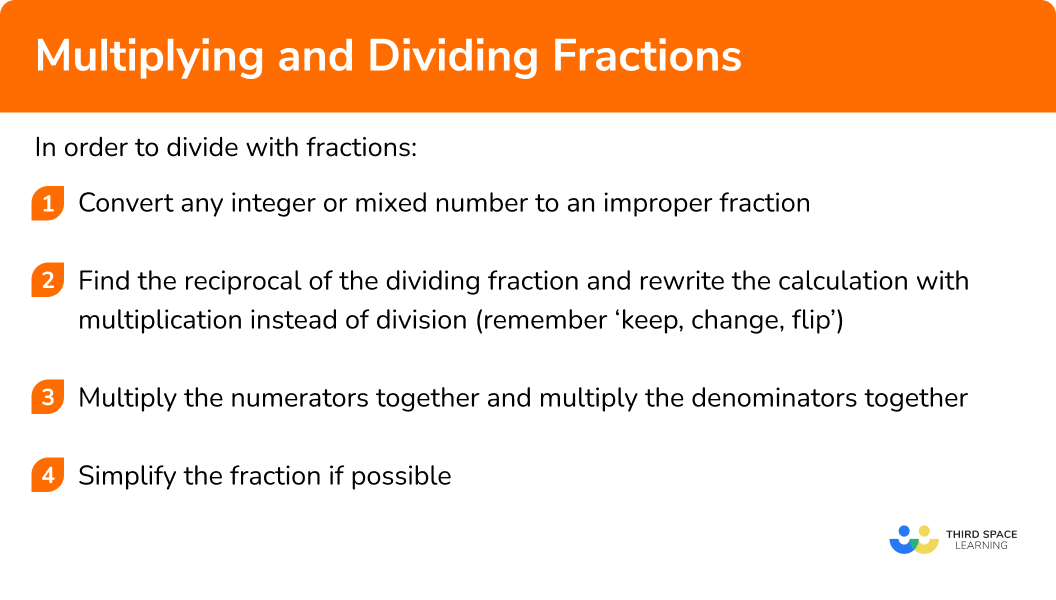 Multiplying and Dividing Fractions

In order to divide with fractions:

1 Convert any integer or mixed number to an improper fraction

2 Find the reciprocal of the dividing fraction and rewrite the calculation with multiplication instead of division (remember ‘keep, change, flip’)

3 Multiply the numerators together and multiply the denominators together

4 Simplify the fraction if possible

THIRD SPACE LEARNING